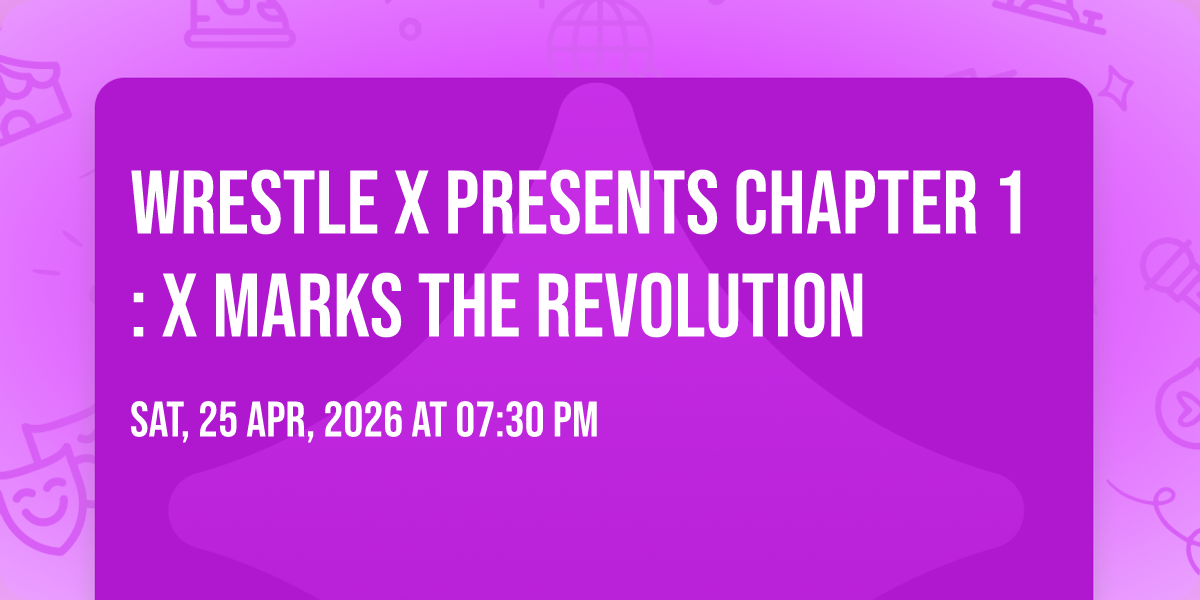 WRESTLE X PRESENTS CHAPTER 1 : X MARKS THE REVOLUTION

SAT, 25 APR, 2026 AT 07:30 PM